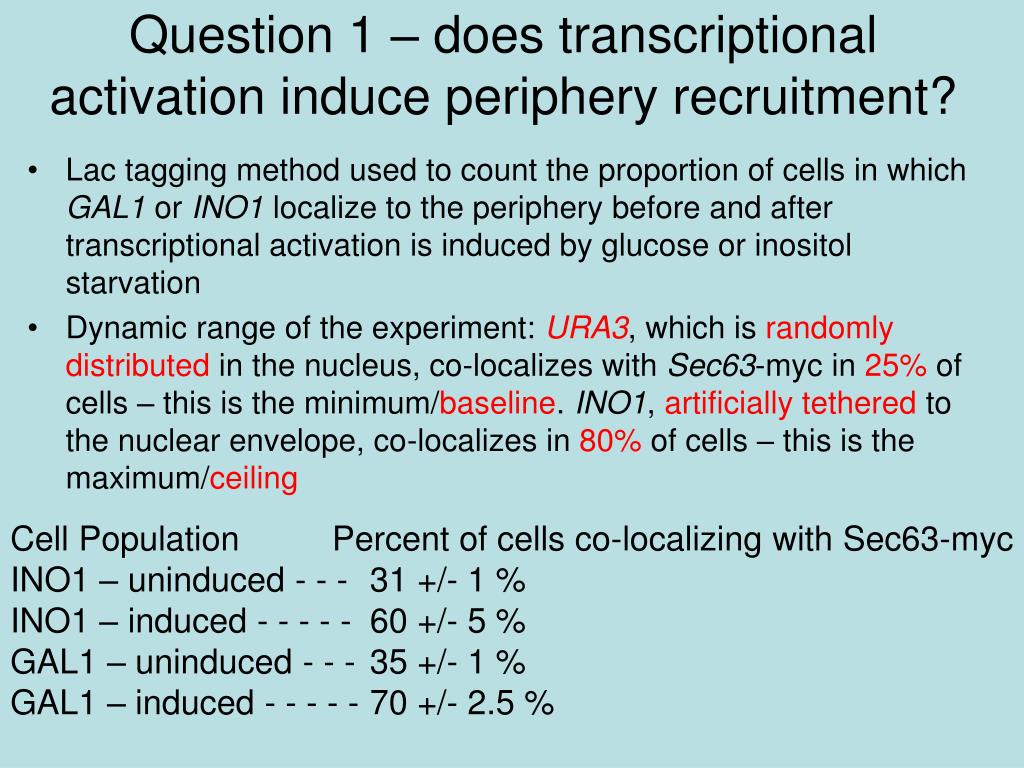 Question 1 – does transcriptional activation induce periphery recruitment?

• Lac tagging method used to count the proportion of cells in which GAL1 or INO1 localize to the periphery before and after transcriptional activation is induced by glucose or inositol starvation

• Dynamic range of the experiment: URA3, which is randomly distributed in the nucleus, co-localizes with Sec63-myc in 25% of cells – this is the minimum/baseline. INO1, artificially tethered to the nuclear envelope, co-localizes in 80% of cells – this is the maximum/ceiling

Cell Population Percent of cells co-localizing with Sec63-myc
INO1 – uninduced - - - 31 +/- 1 %
INO1 – induced - - - - - 60 +/- 5 %
GAL1 – uninduced - - - 35 +/- 1 %
GAL1 – induced - - - - - 70 +/- 2.5 %